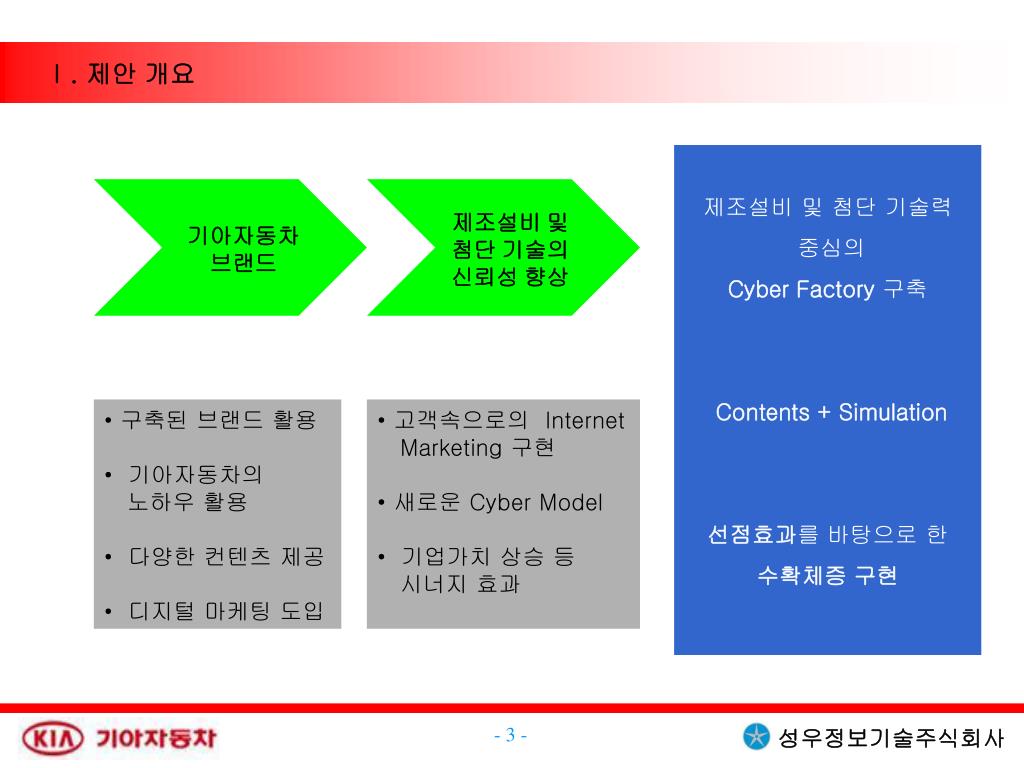 Ⅰ. 제안 개요

기아자동차 브랜드

제조설비 및 첨단 기술의 신뢰성 향상

제조설비 및 첨단 기술력 중심의 Cyber Factory 구축

Contents + Simulation

선점효과를 바탕으로 한 수확체증 구현

• 구축된 브랜드 활용

• 기아자동차의 노하우 활용

• 다양한 컨텐츠 제공

• 디지털 마케팅 도입

• 고객속으로의 Internet Marketing 구현

• 새로운 Cyber Model

• 기업가치 상승 등 시너지 효과

KIA 기아자동차

- 3 -

성우정보기술주식회사